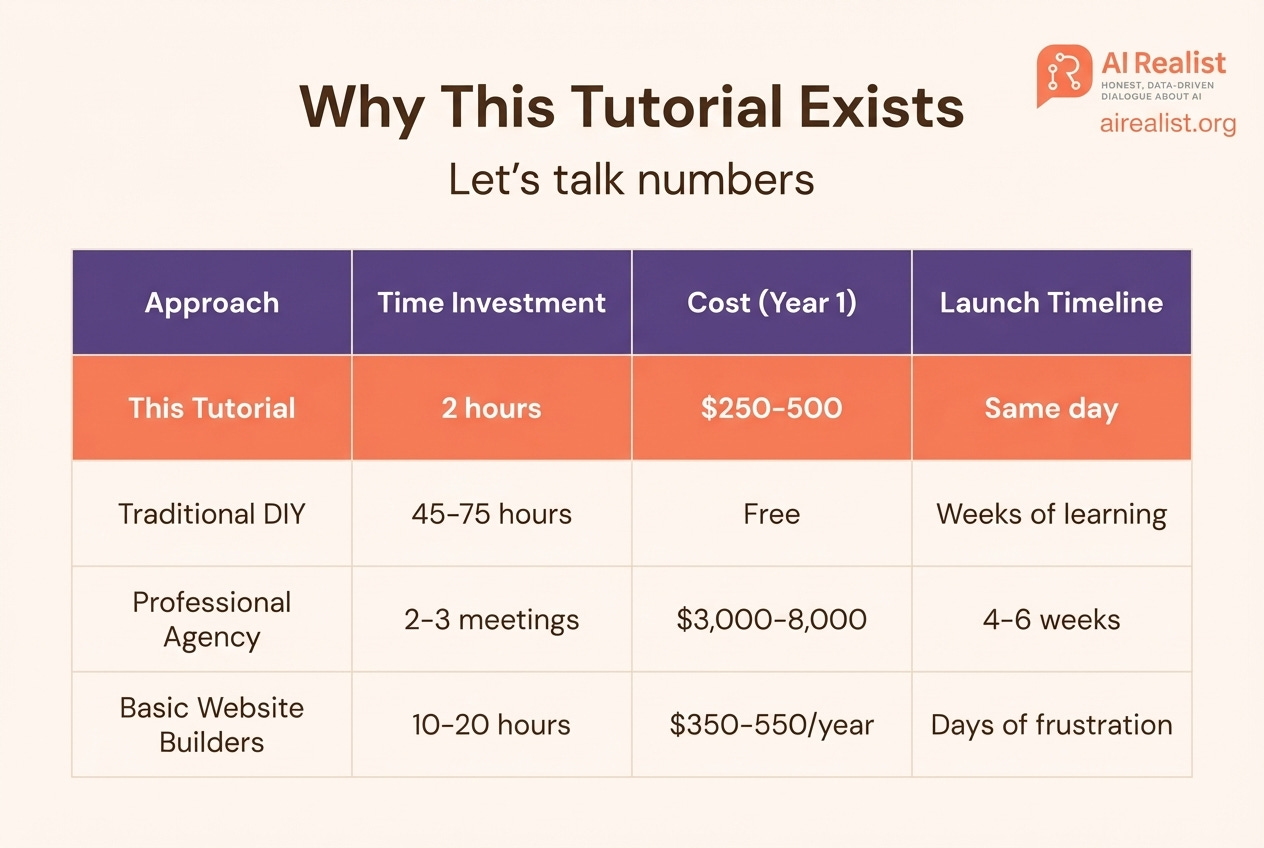 AI Realist
HONEST, DATA-DRIVEN DIALOGUE ABOUT AI
airealist.org

Why This Tutorial Exists

Let's talk numbers

| Approach | Time Investment | Cost (Year 1) | Launch Timeline |
|---|---|---|---|
| This Tutorial | 2 hours | \$250-500 | Same day |
| Traditional DIY | 45-75 hours | Free | Weeks of learning |
| Professional Agency | 2-3 meetings | \$3,000-8,000 | 4-6 weeks |
| Basic Website Builders | 10-20 hours | \$350-550/year | Days of frustration |